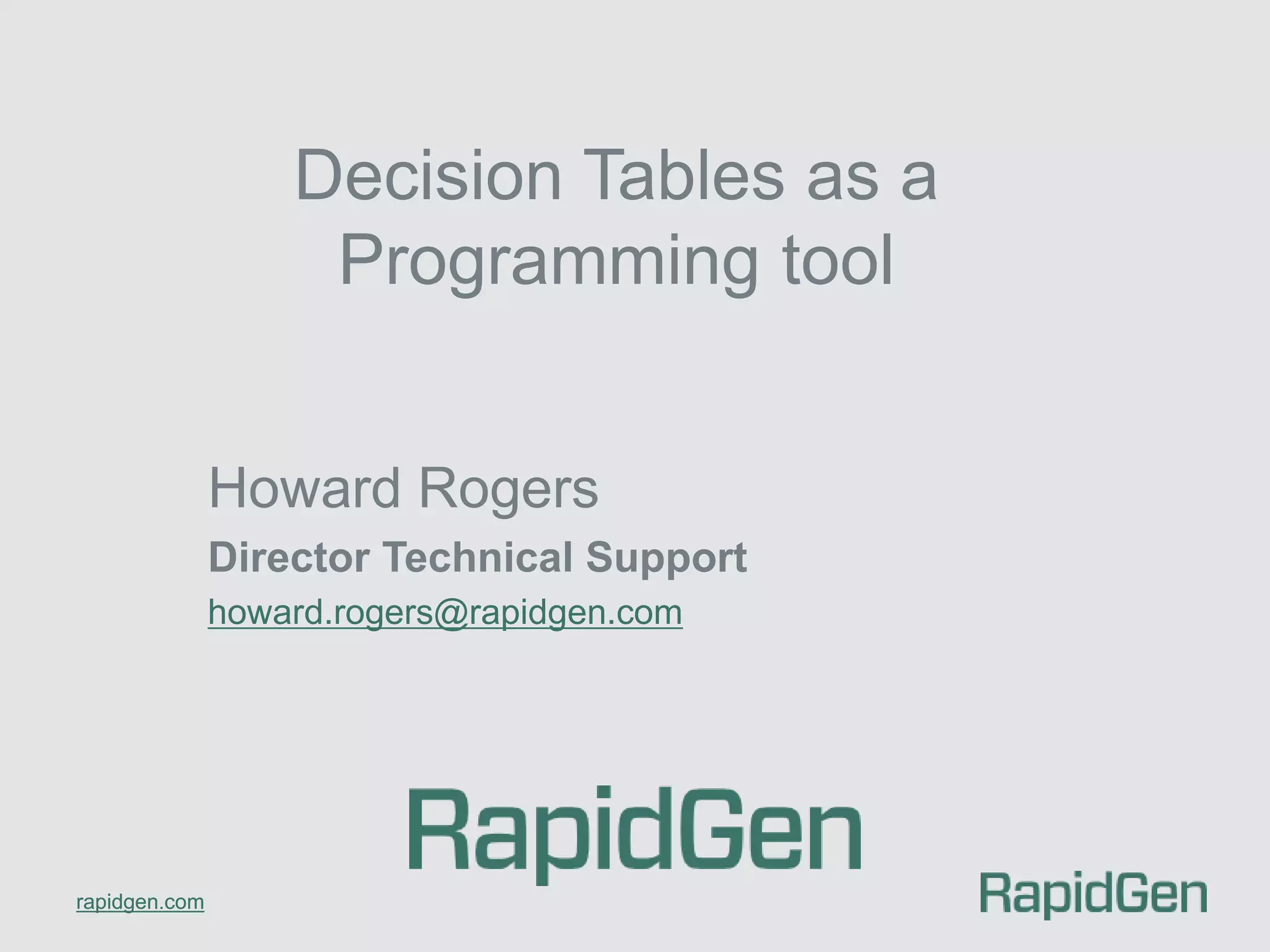 Decision Tables as a Programming tool

Howard Rogers

Director Technical Support

howard.rogers@rapidgen.com

RapidGen

rapidgen.com

RapidGen